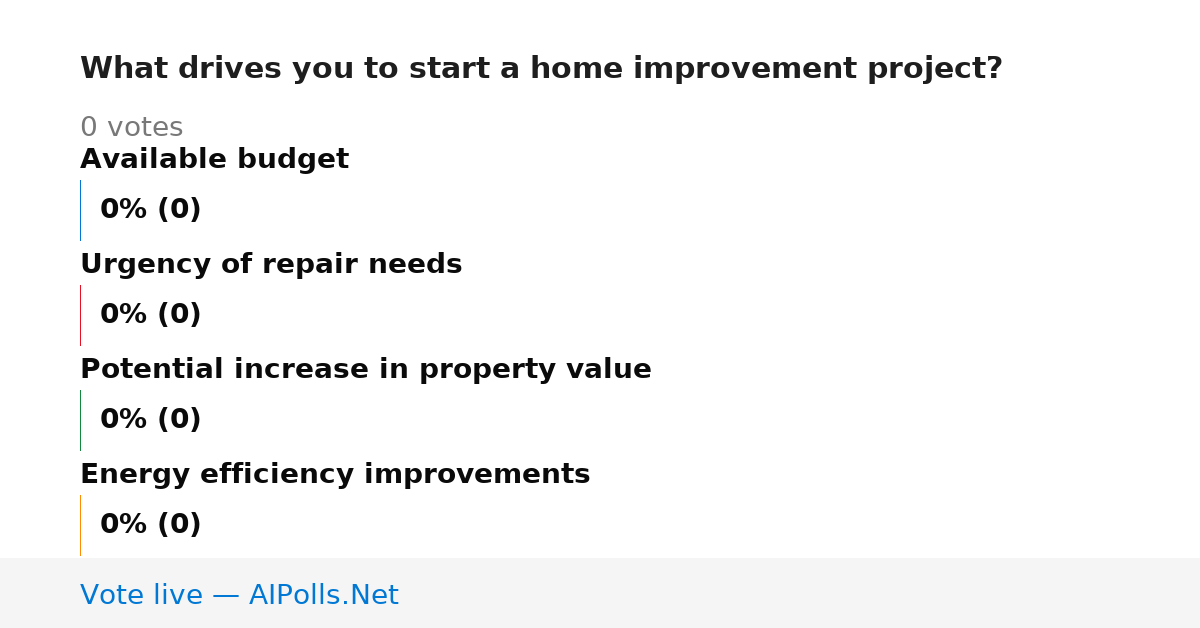 What drives you to start a home improvement project?

0 votes

Available budget

0% (0)

Urgency of repair needs

0% (0)

Potential increase in property value

0% (0)

Energy efficiency improvements

0% (0)

Vote live — AIPolls.Net